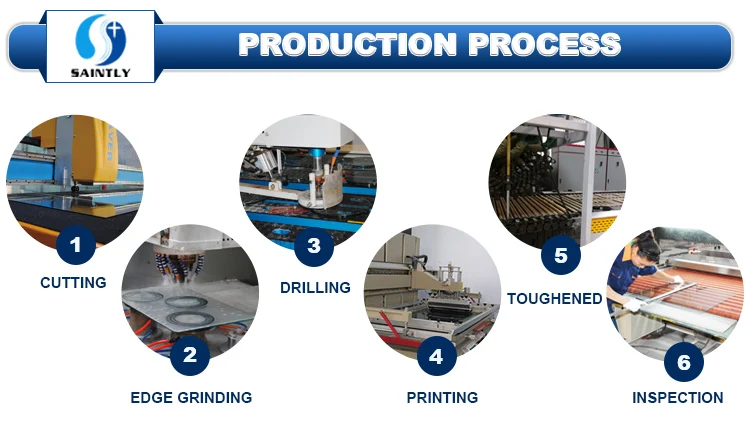 SAINTLY

PRODUCTION PROCESS

1
CUTTING

2
EDGE GRINDING

3
DRILLING

4
PRINTING

5
TOUGHENED

6
INSPECTION